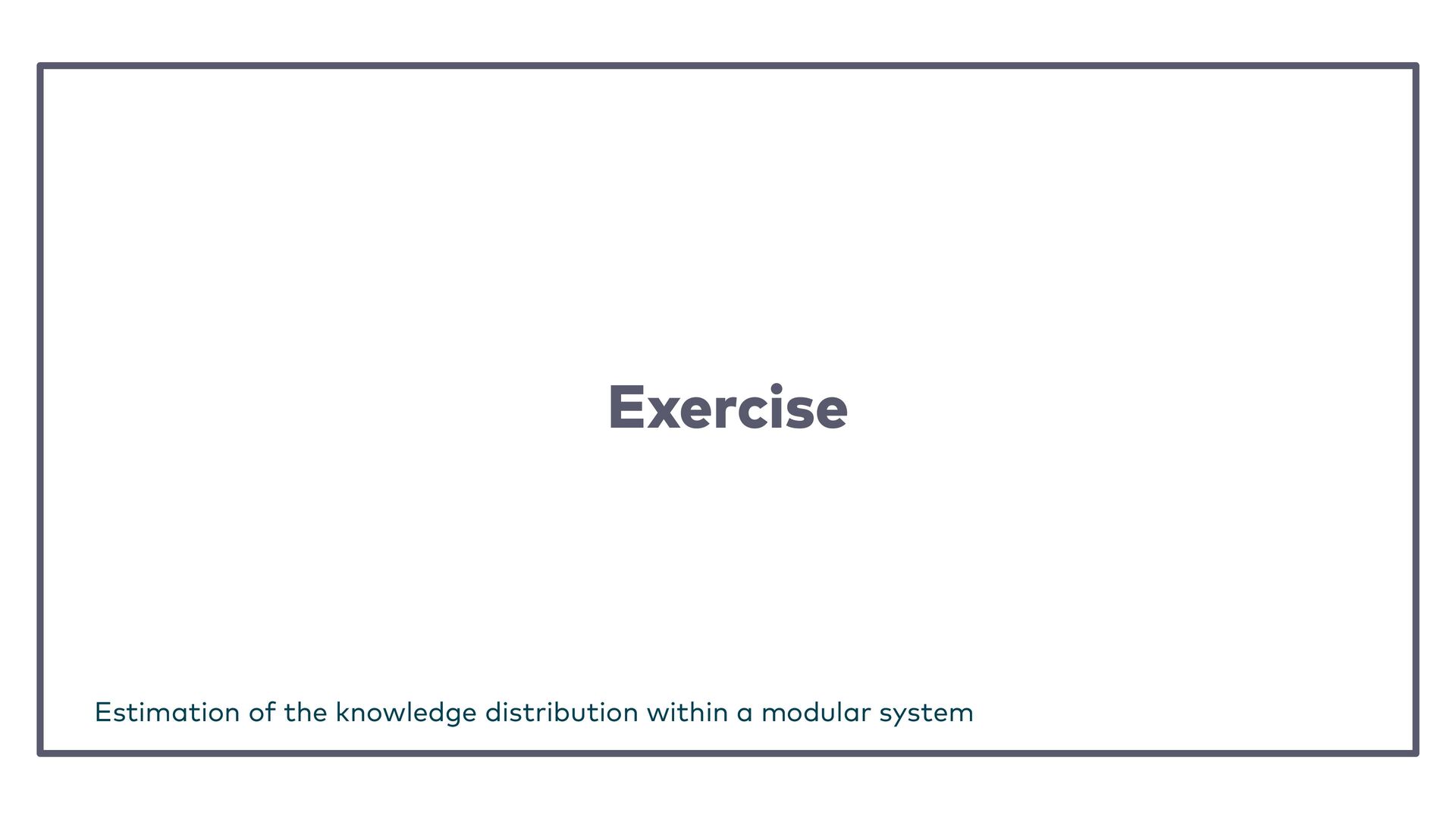 Exercise

Estimation of the knowledge distribution within a modular system